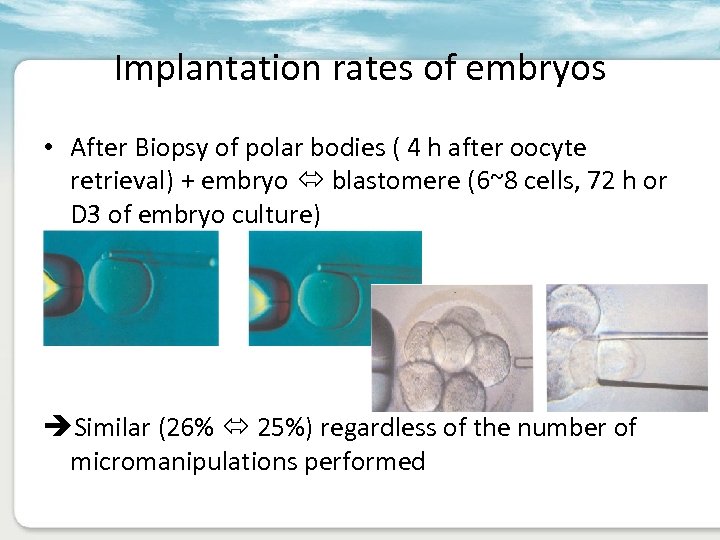 Implantation rates of embryos

• After Biopsy of polar bodies ( 4 h after oocyte retrieval) + embryo ⇔ blastomere (6~8 cells, 72 h or D3 of embryo culture)

➔Similar (26% ⇔ 25%) regardless of the number of micromanipulations performed